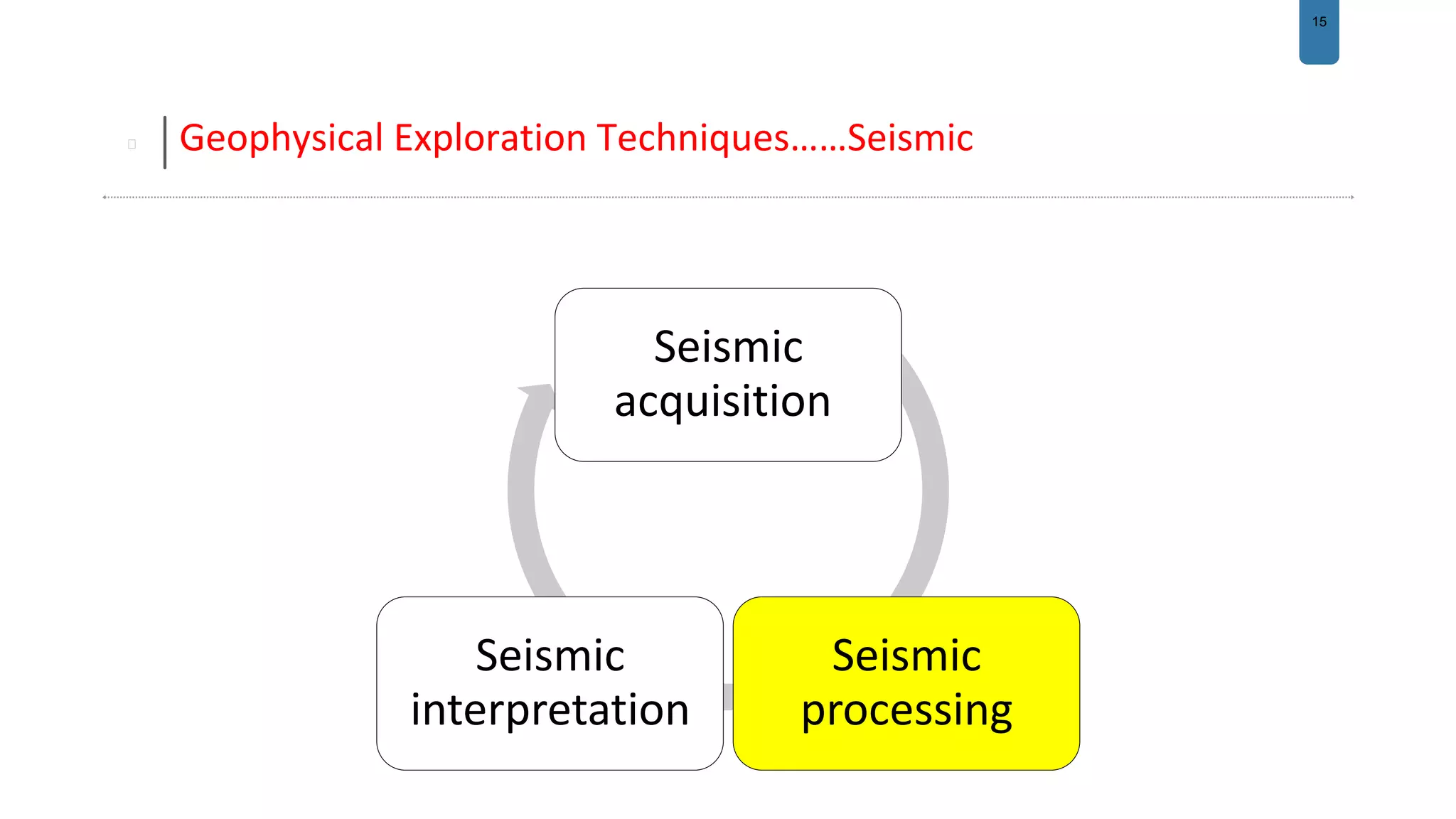 15

Geophysical Exploration Techniques……Seismic

Seismic acquisition

Seismic interpretation

Seismic processing